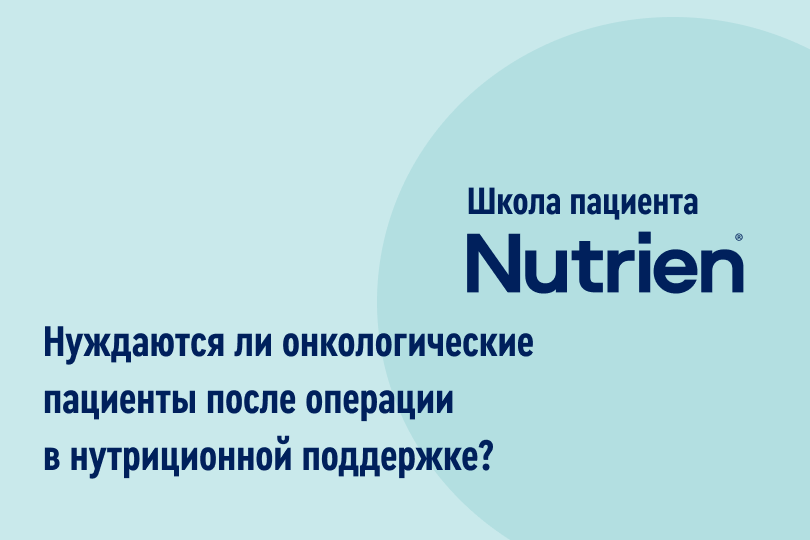 Школа пациента
Nutrien®

Нуждаются ли онкологические пациенты после операции в нутриционной поддержке?